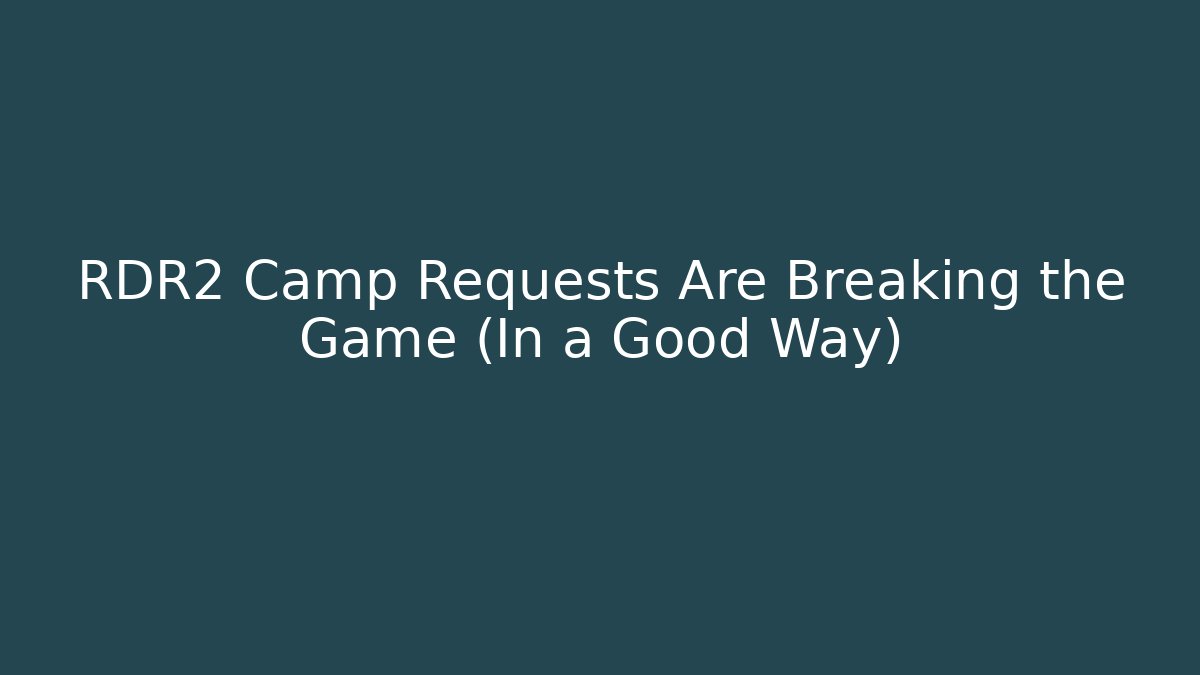 RDR2 Camp Requests Are Breaking the Game (In a Good Way)